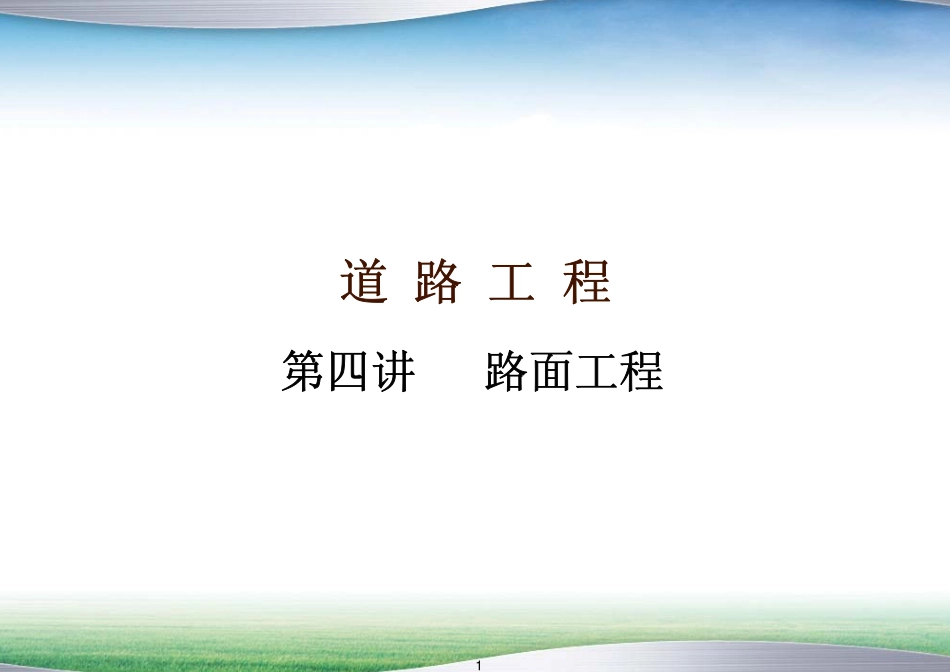 道 路 工 程

第四讲　　路面工程

1